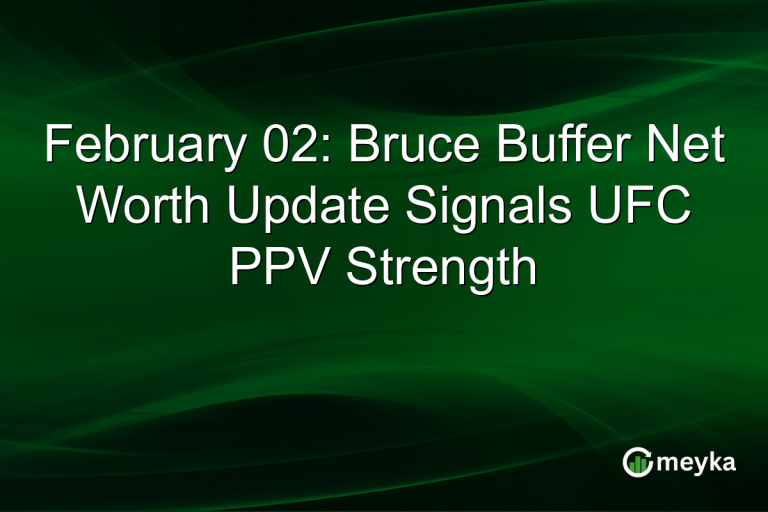 February 02: Bruce Buffer Net Worth Update Signals UFC PPV Strength

meyka